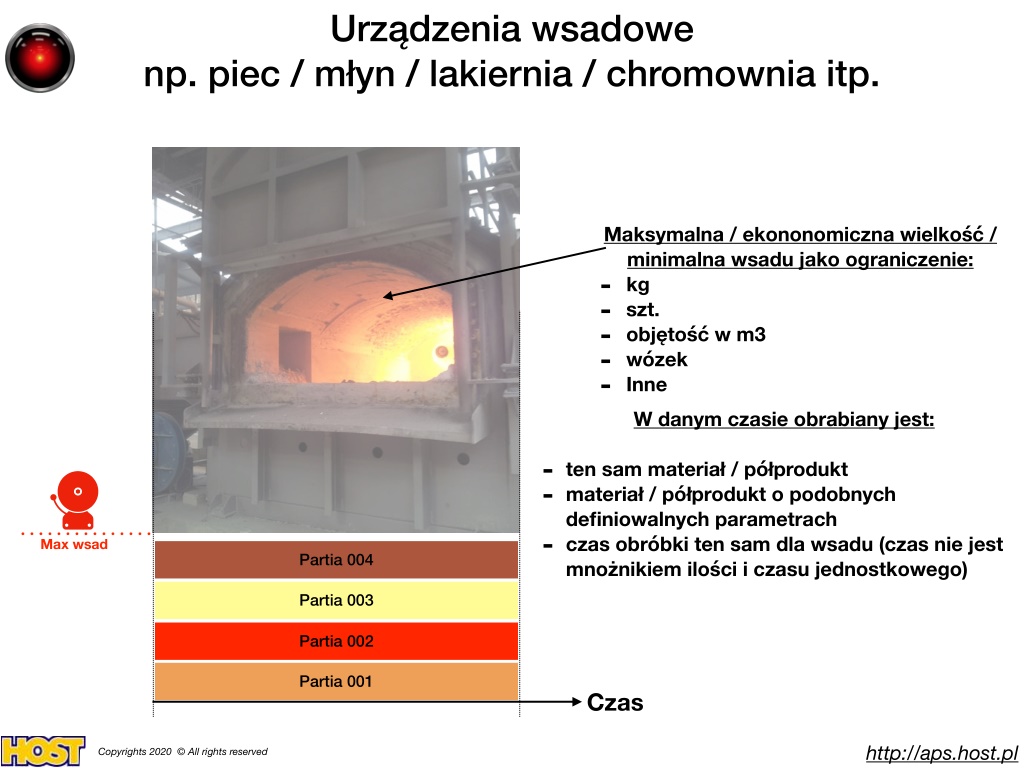 Urządzenia wsadowe
np. piec / młyn / lakiernia / chromownia itp.

Maksymalna / ekononomiczna wielkość / minimalna wsadu jako ograniczenie:
- kg
- szt.
- objętość w m3
- wózek
- Inne

W danym czasie obrabiany jest:

- ten sam materiał / półprodukt
- materiał / półprodukt o podobnych definiowalnych parametrach
- czas obróbki ten sam dla wsadu (czas nie jest mnożnikiem ilości i czasu jednostkowego)

Max wsad

Partia 004

Partia 003

Partia 002

Partia 001

Czas

HOST

Copyrights 2020 © All rights reserved

http://aps.host.pl